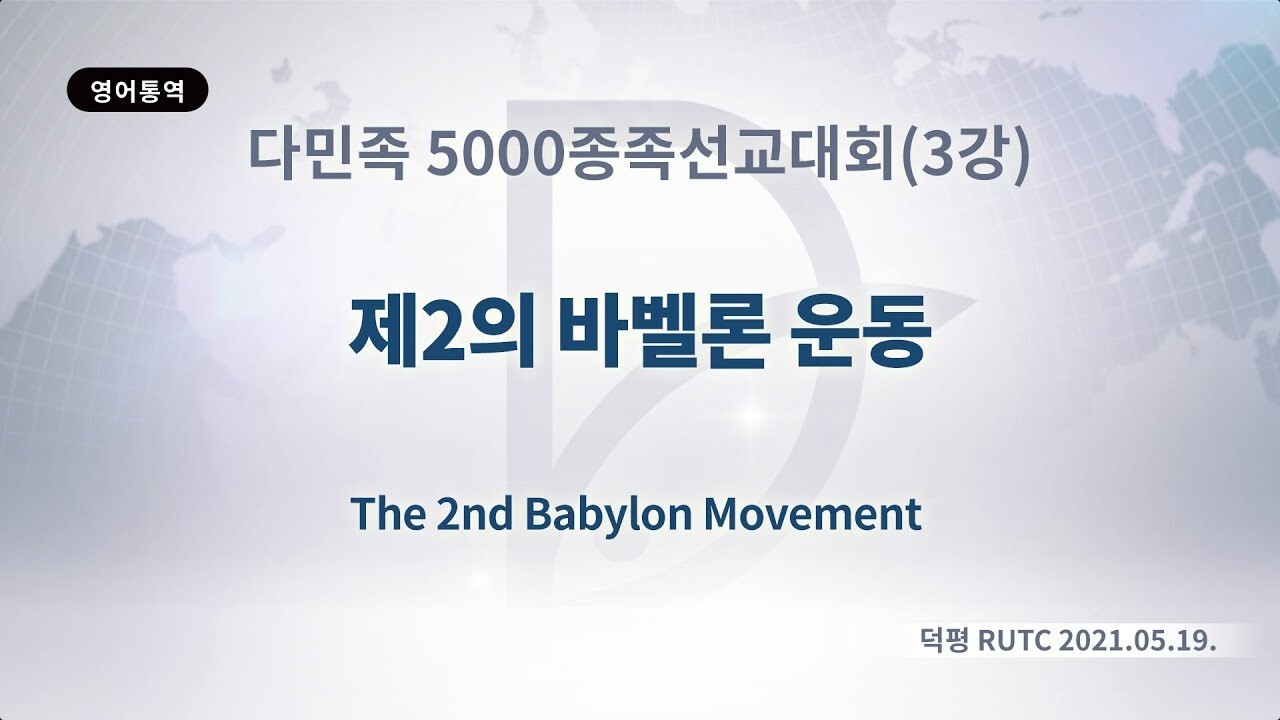 영어통역

다민족 5000종족선교대회(3강)

제2의 바벨론 운동

The 2nd Babylon Movement

덕평 RUTC 2021.05.19.